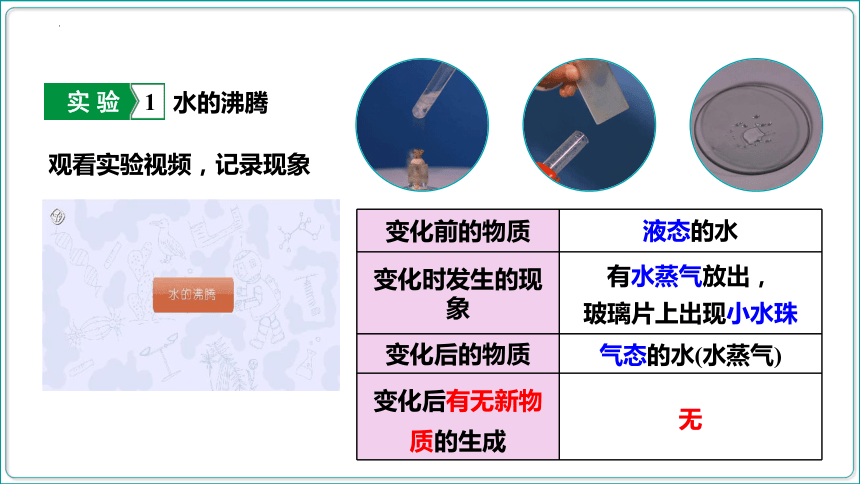 实验 1 水的沸腾

观看实验视频，记录现象

水的沸腾

| 变化前的物质 | 液态的水 |
|---|---|
| 变化时发生的现象 | 有水蒸气放出，玻璃片上出现小水珠 |
| 变化后的物质 | 气态的水(水蒸气) |
| 变化后有无新物质的生成 | 无 |